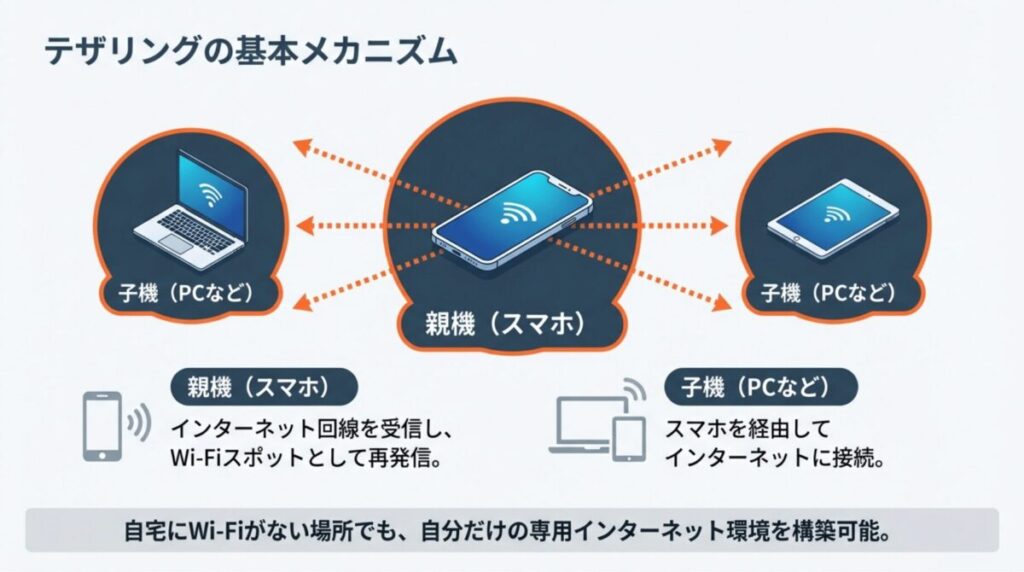 テザリングの基本メカニズム

子機（PCなど）

親機（スマホ）

子機（PCなど）

親機（スマホ）

インターネット回線を受信し、Wi-Fiスポットとして再発信。

子機（PCなど）

スマホを経由してインターネットに接続。

自宅にWi-Fiがない場所でも、自分だけの専用インターネット環境を構築可能。